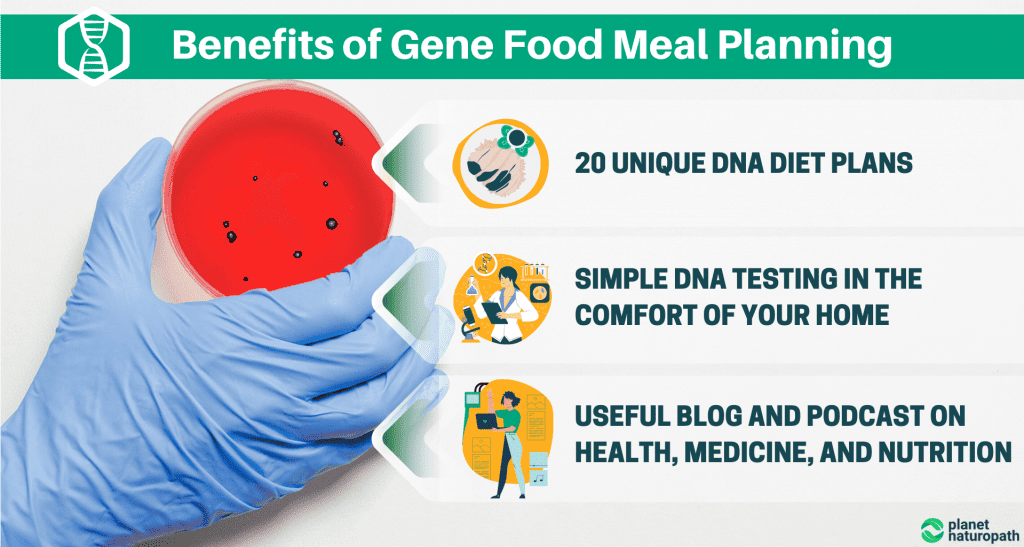 Benefits of Gene Food Meal Planning

20 UNIQUE DNA DIET PLANS

SIMPLE DNA TESTING IN THE COMFORT OF YOUR HOME

USEFUL BLOG AND PODCAST ON HEALTH, MEDICINE, AND NUTRITION

planet naturopath